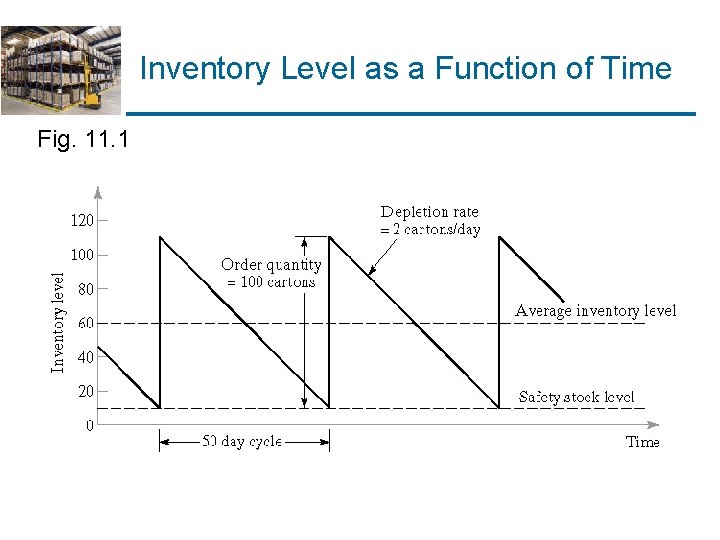 Inventory Level as a Function of Time

Fig. 11.1

120
100
80
60
40
20
0

Inventory level

Depletion rate = 2 cartons/day

Order quantity = 100 cartons

Average inventory level

Safety stock level

50 day cycle

Time